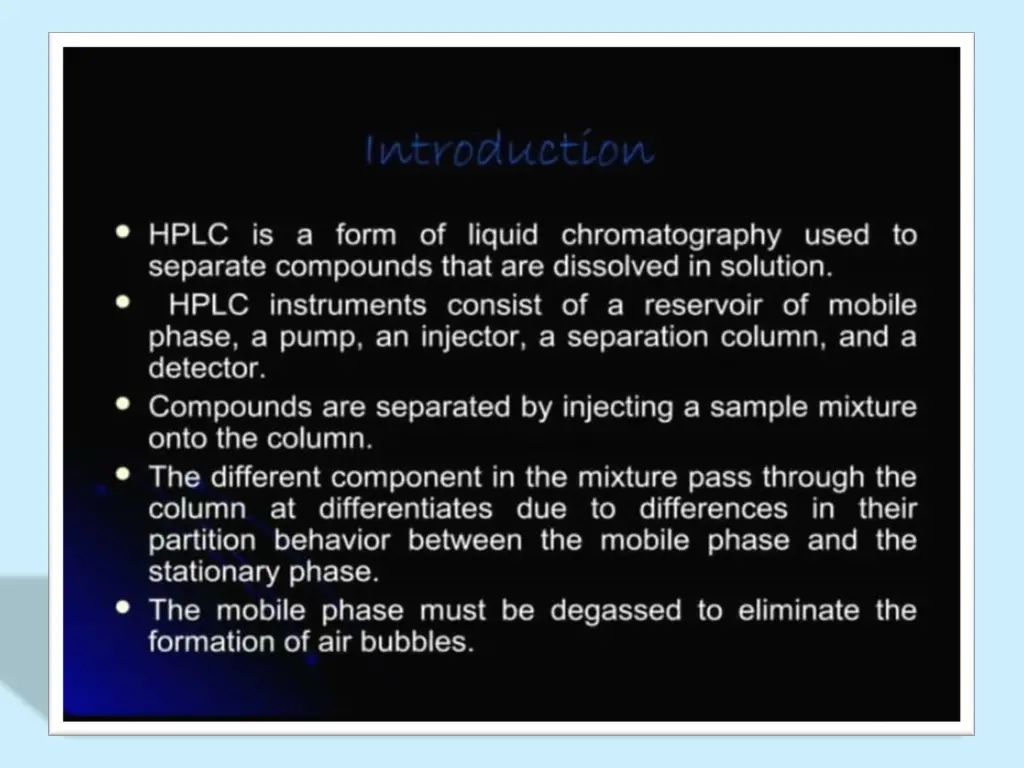 Introduction

• HPLC is a form of liquid chromatography used to separate compounds that are dissolved in solution.
• HPLC instruments consist of a reservoir of mobile phase, a pump, an injector, a separation column, and a detector.
• Compounds are separated by injecting a sample mixture onto the column.
• The different component in the mixture pass through the column at differentiates due to differences in their partition behavior between the mobile phase and the stationary phase.
• The mobile phase must be degassed to eliminate the formation of air bubbles.